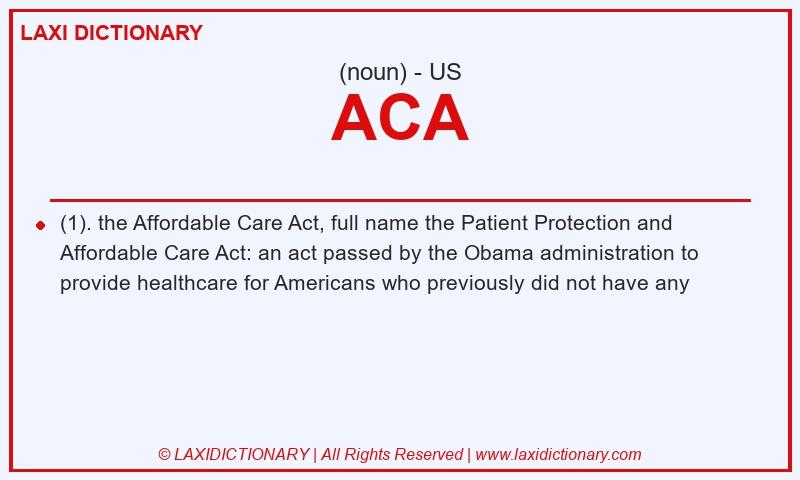 LAXI DICTIONARY

(noun) - US

ACA

(1). the Affordable Care Act, full name the Patient Protection and Affordable Care Act: an act passed by the Obama administration to provide healthcare for Americans who previously did not have any

© LAXIDICTIONARY | All Rights Reserved | www.laxidictionary.com